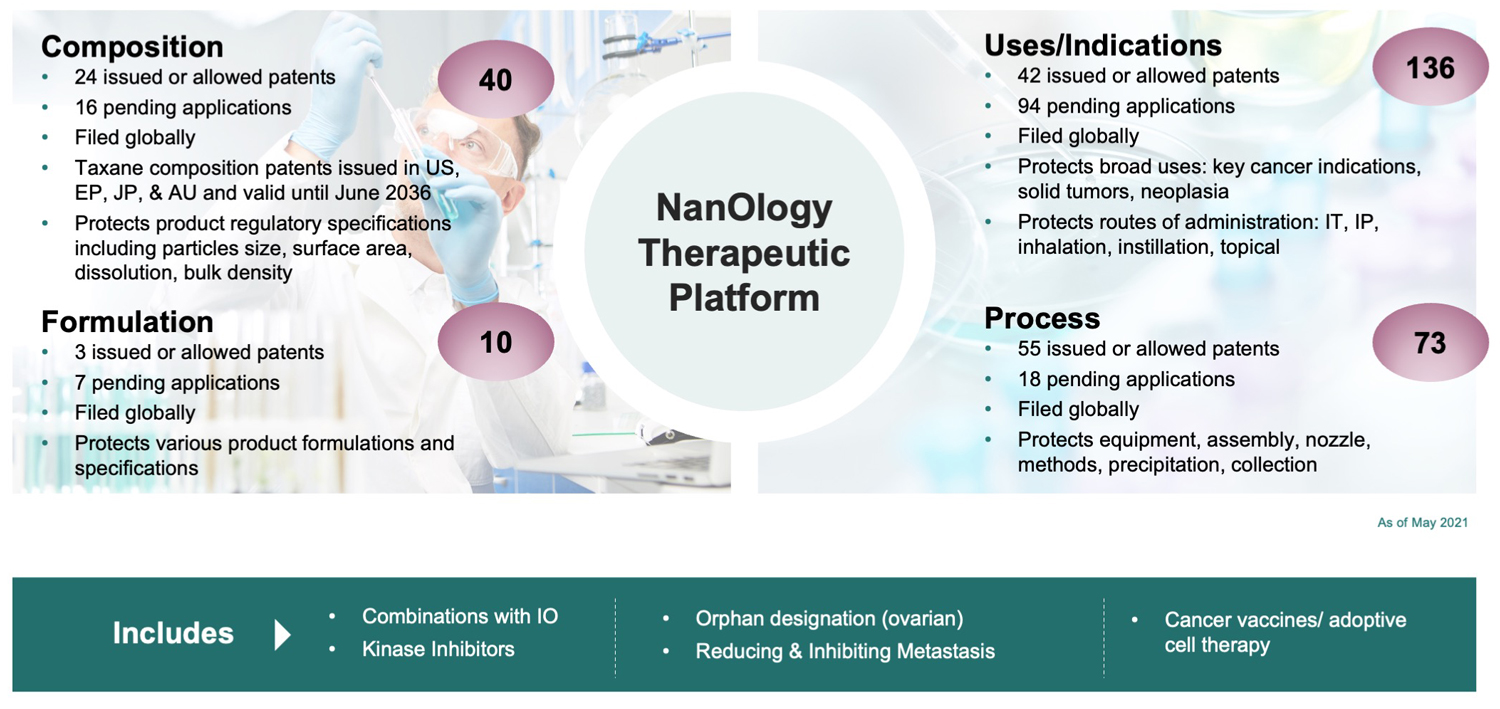 Composition

40

- 24 issued or allowed patents
- 16 pending applications
- Filed globally
- Taxane composition patents issued in US, EP, JP, & AU and valid until June 2036
- Protects product regulatory specifications including particles size, surface area, dissolution, bulk density

Formulation

10

- 3 issued or allowed patents
- 7 pending applications
- Filed globally
- Protects various product formulations and specifications

NanOlogy Therapeutic Platform

Uses/Indications

136

- 42 issued or allowed patents
- 94 pending applications
- Filed globally
- Protects broad uses: key cancer indications, solid tumors, neoplasia
- Protects routes of administration: IT, IP, inhalation, instillation, topical

Process

73

- 55 issued or allowed patents
- 18 pending applications
- Filed globally
- Protects equipment, assembly, nozzle, methods, precipitation, collection

As of May 2021

Includes

- Combinations with IO
- Kinase Inhibitors

- Orphan designation (ovarian)
- Reducing & Inhibiting Metastasis

- Cancer vaccines/ adoptive cell therapy